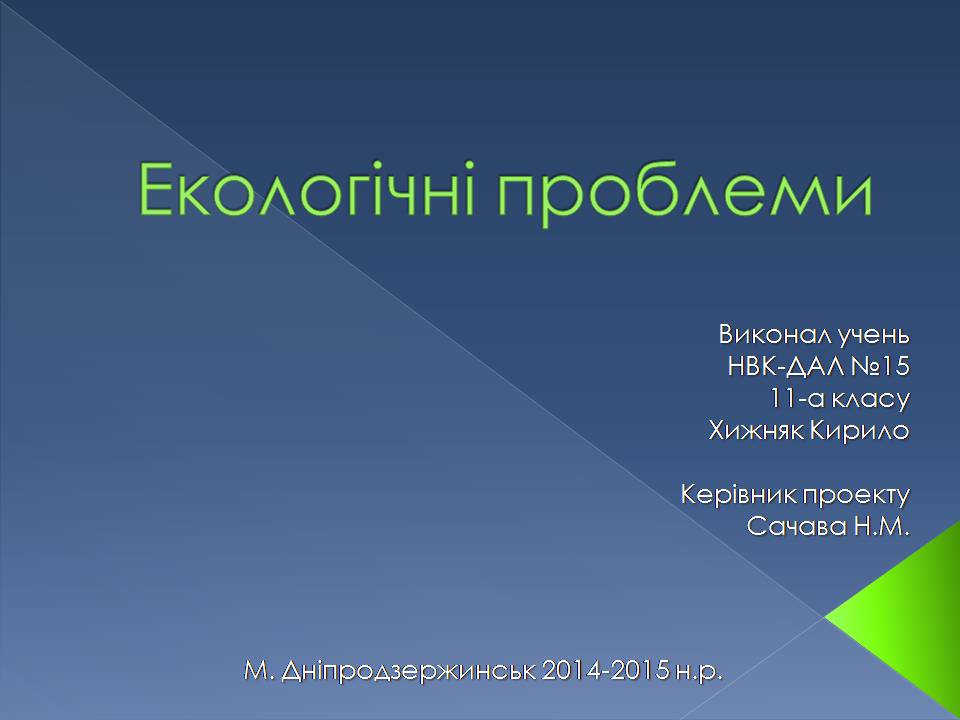 Екологічні проблеми

Виконал учень
НВК-ДАЛ №15
11-а класу
Хижняк Кирило

Керівник проекту
Сачава Н.М.

М. Дніпродзержинськ 2014-2015 н.р.